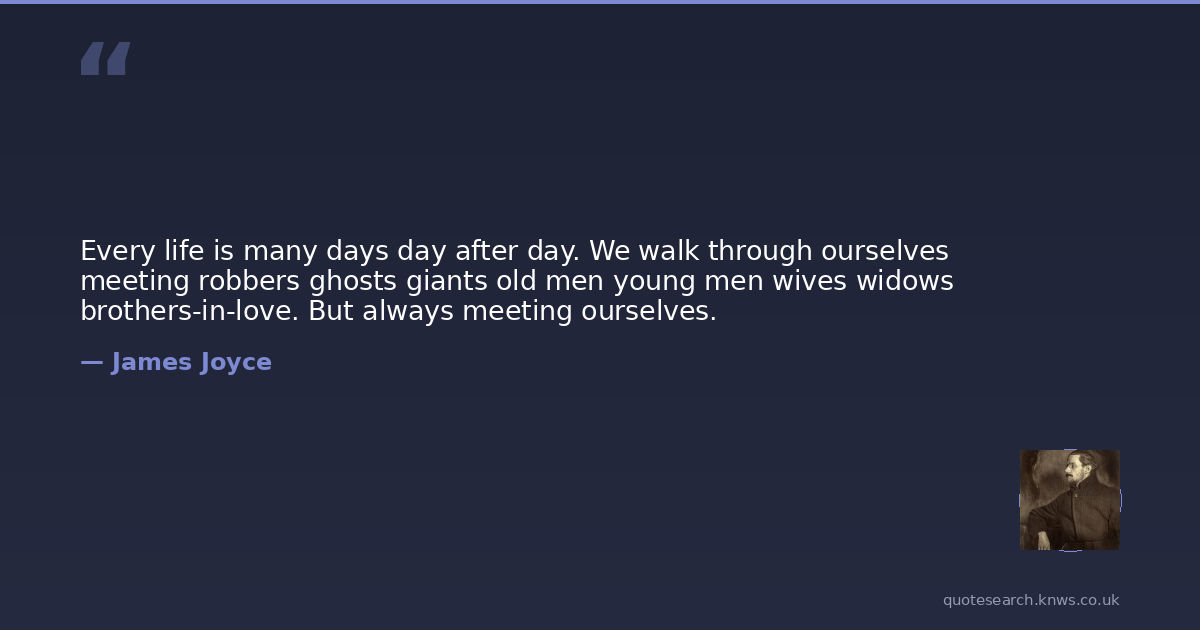 "

Every life is many days day after day. We walk through ourselves meeting robbers ghosts giants old men young men wives widows brothers-in-love. But always meeting ourselves.

— James Joyce

quotesearch.knws.co.uk